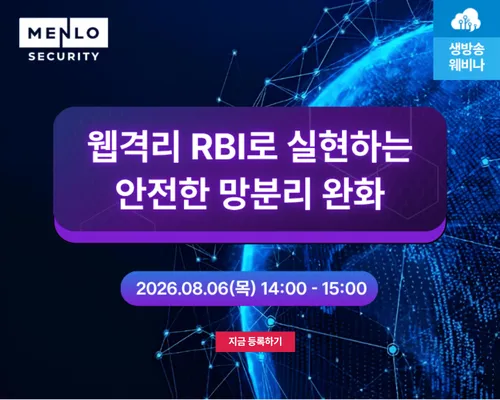 MENLO
SECURITY

생방송
웨비나

웹격리 RBI로 실현하는
안전한 망분리 완화

2026.08.06(목) 14:00 - 15:00

지금 등록하기